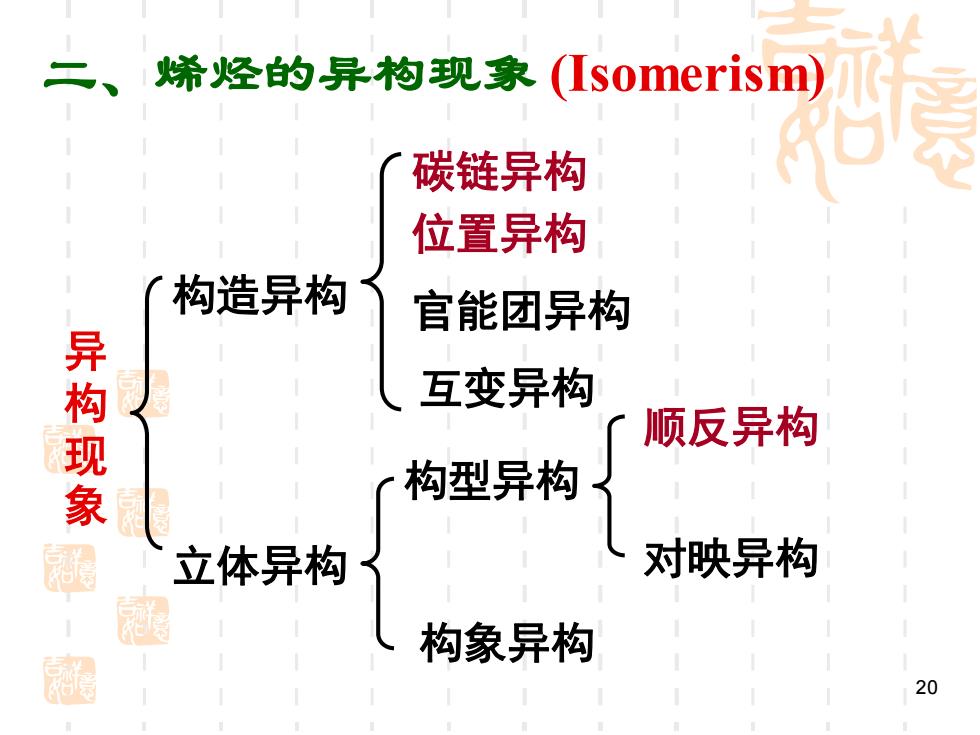 二、烯烃的异构现象 (Isomerism)

异构现象

构造异构

碳链异构
位置异构
官能团异构
互变异构

立体异构

构型异构

顺反异构
对映异构

构象异构

20